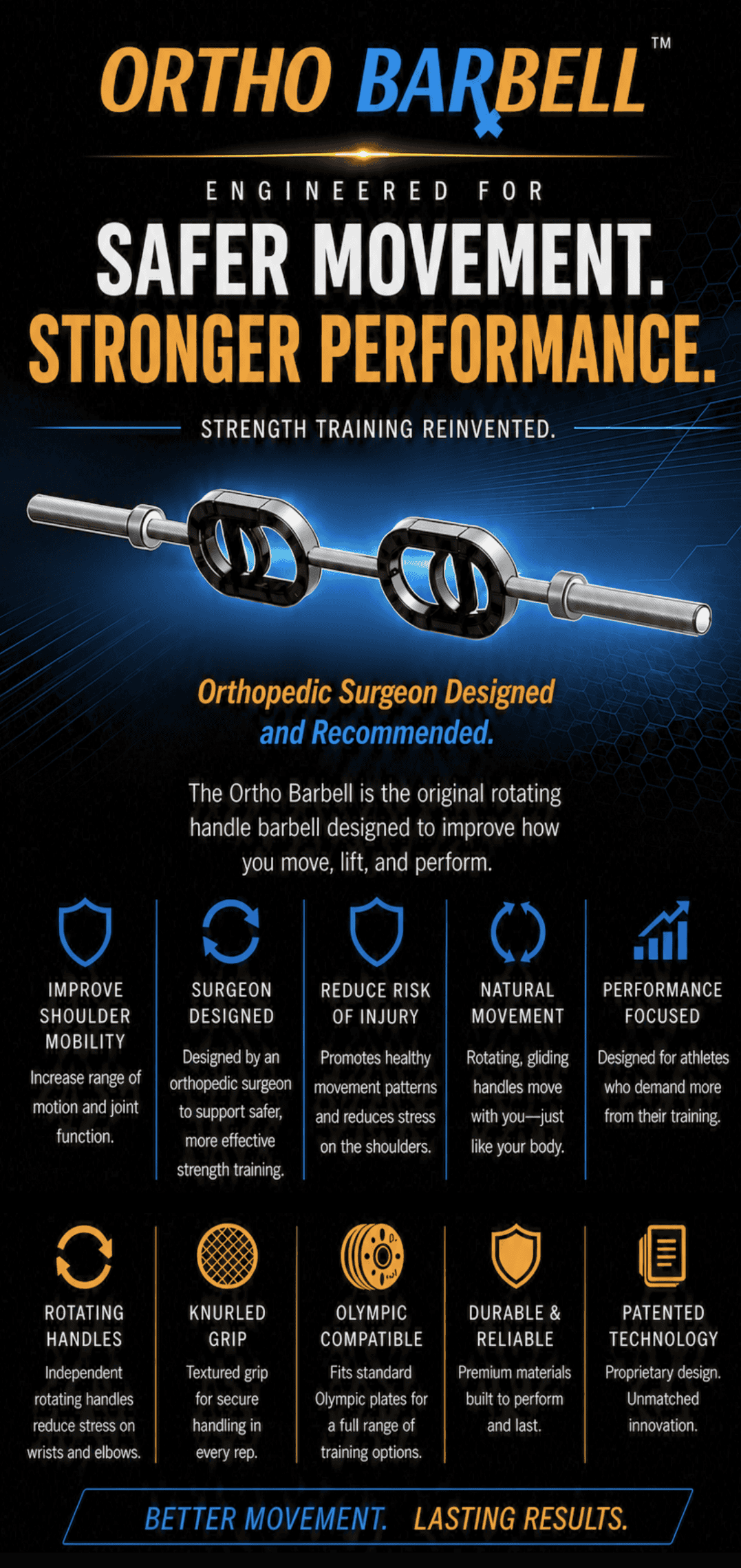 ORTHO BARBELL™

ENGINEERED FOR

SAFER MOVEMENT.
STRONGER PERFORMANCE.

STRENGTH TRAINING REINVENTED.

Orthopedic Surgeon Designed and Recommended.

The Ortho Barbell is the original rotating handle barbell designed to improve how you move, lift, and perform.

IMPROVE SHOULDER MOBILITY
Increase range of motion and joint function.

SURGEON DESIGNED
Designed by an orthopedic surgeon to support safer, more effective strength training.

REDUCE RISK OF INJURY
Promotes healthy movement patterns and reduces stress on the shoulders.

NATURAL MOVEMENT
Rotating, gliding handles move with you—just like your body.

PERFORMANCE FOCUSED
Designed for athletes who demand more from their training.

ROTATING HANDLES
Independent rotating handles reduce stress on wrists and elbows.

KNURLED GRIP
Textured grip for secure handling in every rep.

OLYMPIC COMPATIBLE
Fits standard Olympic plates for a full range of training options.

DURABLE & RELIABLE
Premium materials built to perform and last.

PATENTED TECHNOLOGY
Proprietary design. Unmatched innovation.

BETTER MOVEMENT. LASTING RESULTS.